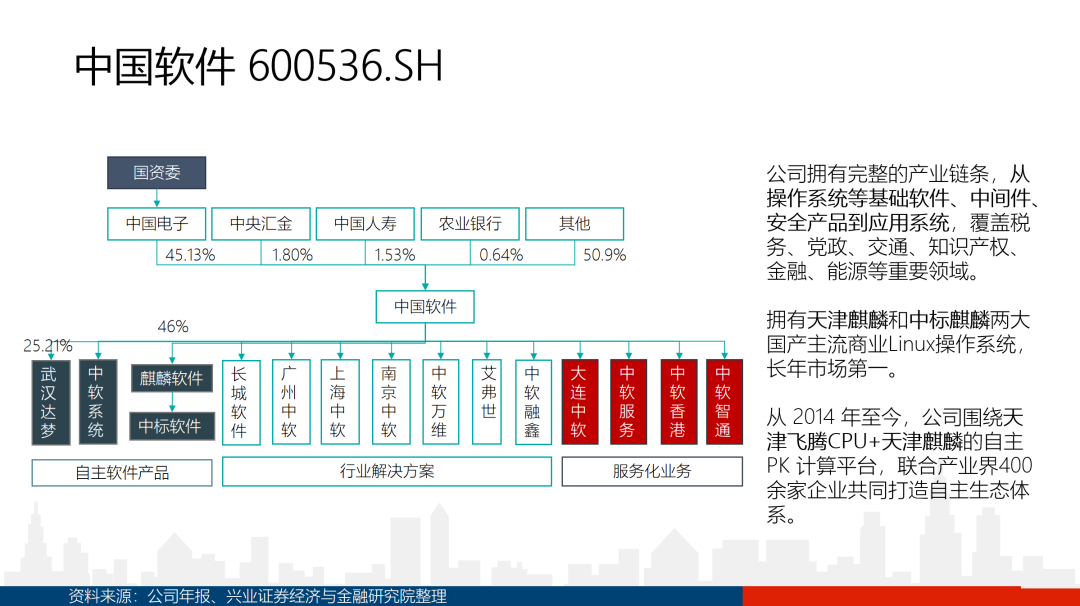 中国软件 600536.SH

国资委

中国电子 中央汇金 中国人寿 农业银行 其他

45.13% 1.80% 1.53% 0.64% 50.9%

中国软件

46%

25.21%

武汉达梦 中软系统 麒麟软件 中标软件 长城软件 广州中软 上海中软 南京中软 中软万维 艾弗世 中软融鑫 大连中软 中软服务 中软香港 中软智通

自主软件产品 行业解决方案 服务化业务

公司拥有完整的产业链条，从操作系统等基础软件、中间件、安全产品到应用系统，覆盖税务、党政、交通、知识产权、金融、能源等重要领域。

拥有天津麒麟和中标麒麟两大国产主流商业Linux操作系统，长年市场第一。

从 2014 年至今，公司围绕天津飞腾CPU+天津麒麟的自主PK 计算平台，联合产业界400余家企业共同打造自主生态体系。

资料来源：公司年报、兴业证券经济与金融研究院整理